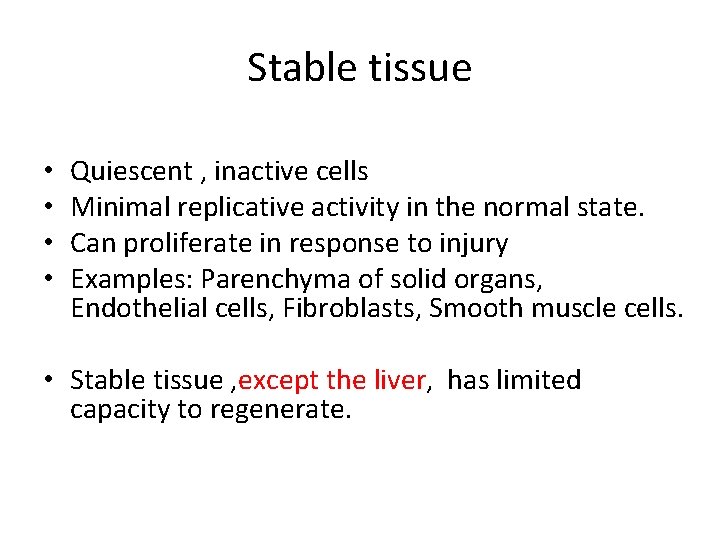 Stable tissue

• Quiescent , inactive cells
• Minimal replicative activity in the normal state.
• Can proliferate in response to injury
• Examples: Parenchyma of solid organs, Endothelial cells, Fibroblasts, Smooth muscle cells.

• Stable tissue ,except the liver, has limited capacity to regenerate.